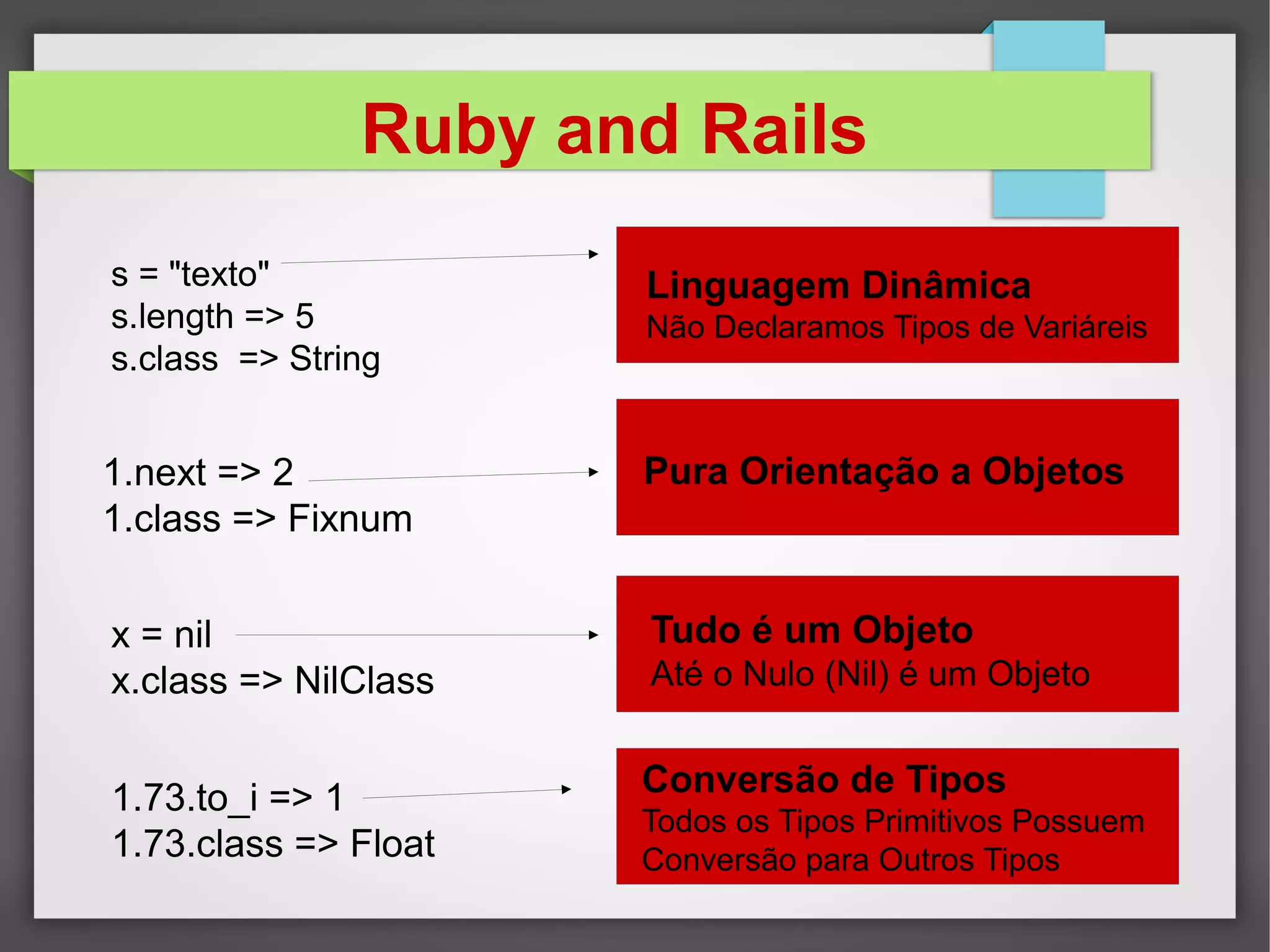 Ruby and Rails

s = "texto"
s.length => 5
s.class => String

Linguagem Dinâmica
Não Declaramos Tipos de Variáreis

1.next => 2
1.class => Fixnum

Pura Orientação a Objetos

x = nil
x.class => NilClass

Tudo é um Objeto
Até o Nulo (Nil) é um Objeto

1.73.to_i => 1
1.73.class => Float

Conversão de Tipos
Todos os Tipos Primitivos Possuem Conversão para Outros Tipos